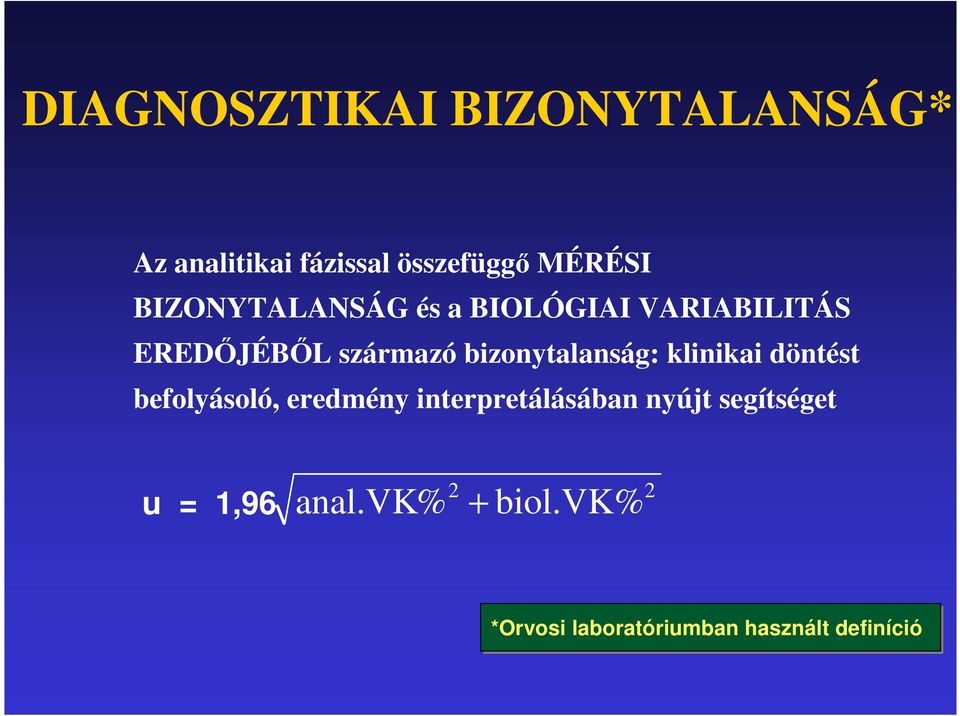 DIAGNOSZTIKAI BIZONYTALANSÁG*

Az analitikai fázissal összefüggő MÉRÉSI BIZONYTALANSÁG és a BIOLÓGIAI VARIABILITÁS EREDŐJÉBŐL származó bizonytalanság: klinikai döntést befolyásoló, eredmény interpretálásában nyújt segítséget

$u = 1{,}96\sqrt{\text{anal.VK\%}^2 + \text{biol.VK\%}^2}$

*Orvosi laboratóriumban használt definíció